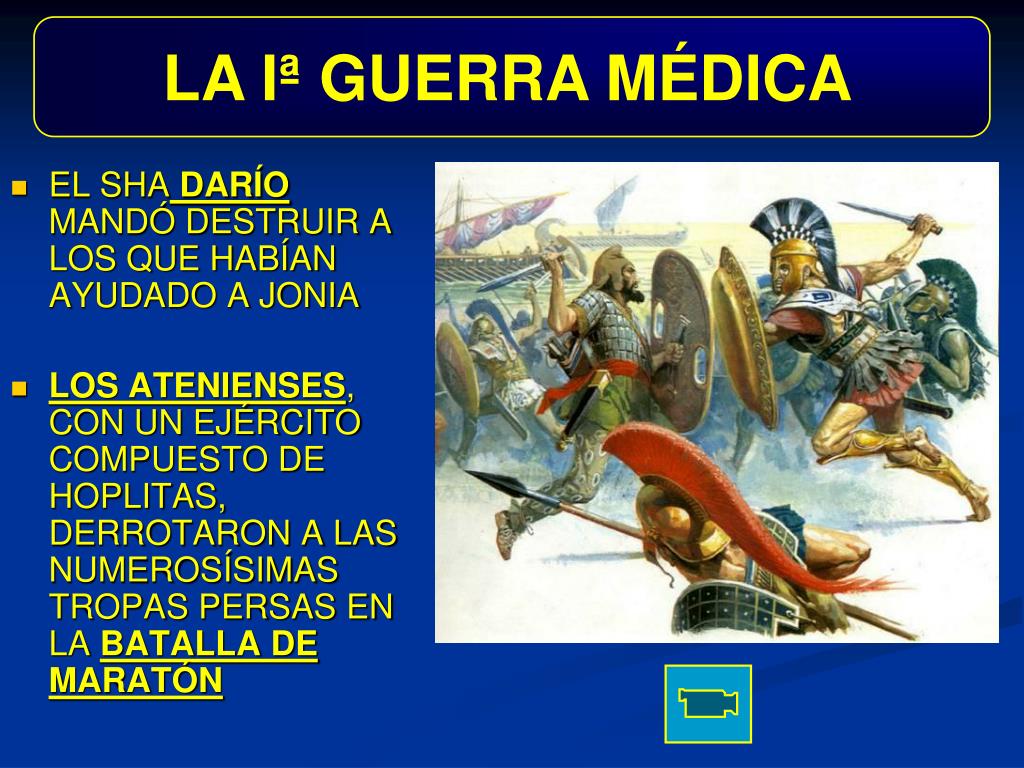 LA Iª GUERRA MÉDICA

EL SHA DARÍO MANDÓ DESTRUIR A LOS QUE HABÍAN AYUDADO A JONIA

LOS ATENIENSES, CON UN EJÉRCITO COMPUESTO DE HOPLITAS, DERROTARON A LAS NUMEROSÍSIMAS TROPAS PERSAS EN LA BATALLA DE MARATÓN